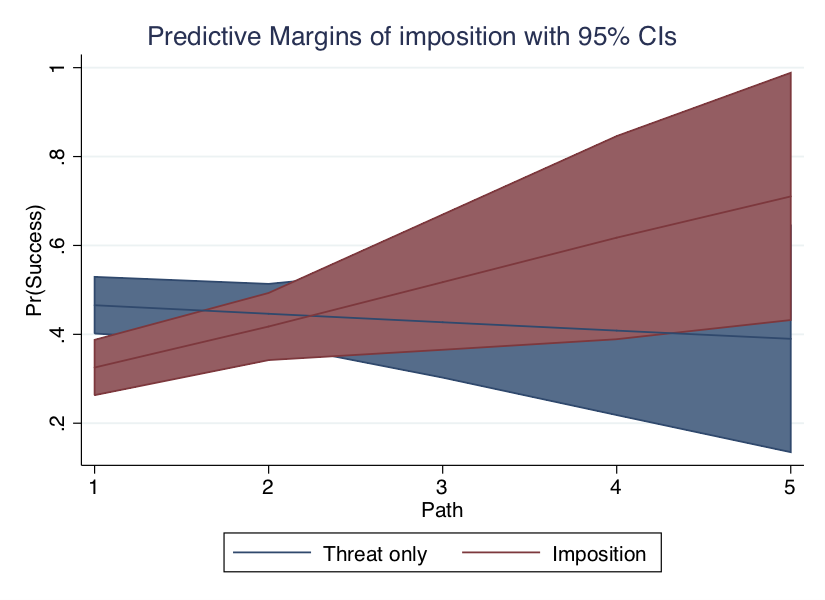 Predictive Margins of imposition with 95% CIs

Pr(Success)

1
.8
.6
.4
.2

1
2
3
4
5

Path

Threat only
Imposition